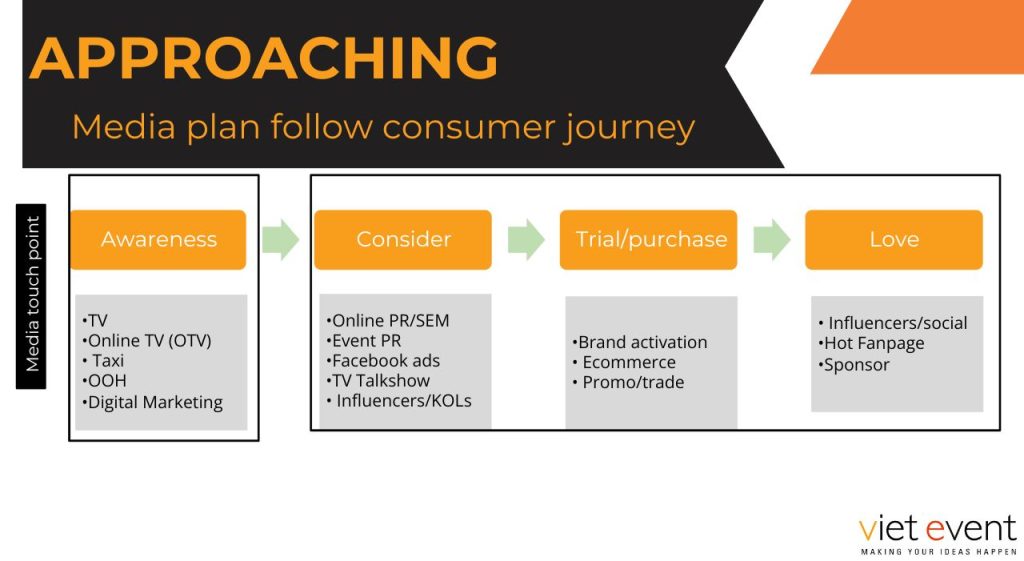 APPROACHING

Media plan follow consumer journey

Media touch point

Awareness

•TV
•Online TV (OTV)
• Taxi
•OOH
•Digital Marketing

Consider

•Online PR/SEM
•Event PR
•Facebook ads
•TV Talkshow
• Influencers/KOLs

Trial/purchase

•Brand activation
• Ecommerce
• Promo/trade

Love

• Influencers/social
•Hot Fanpage
•Sponsor

viet event
MAKING YOUR IDEAS HAPPEN